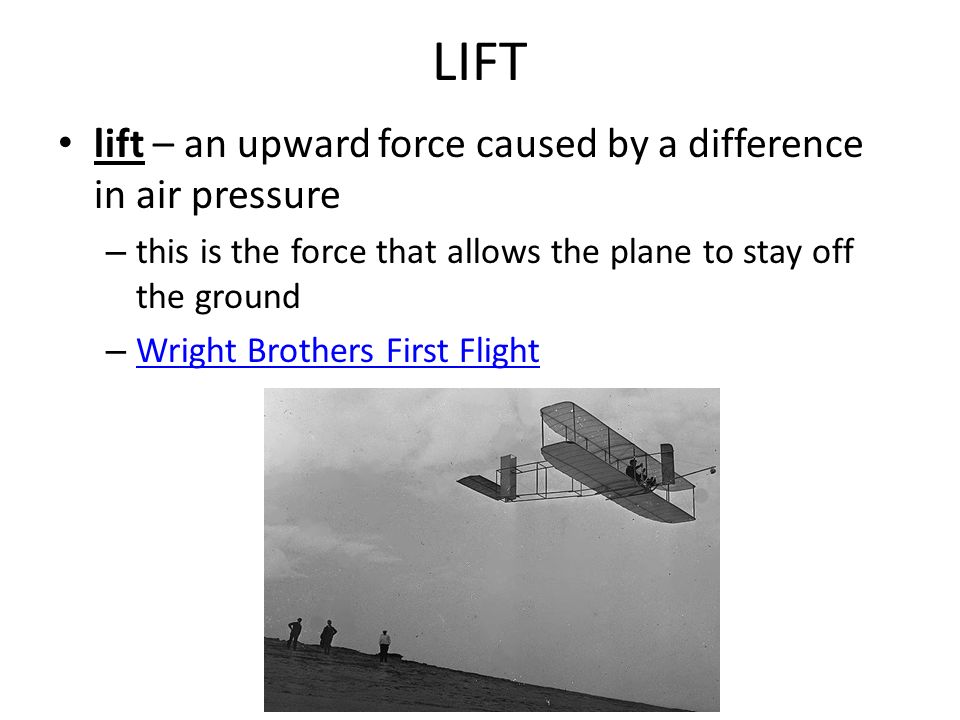 LIFT

• lift – an upward force caused by a difference in air pressure

– this is the force that allows the plane to stay off the ground

– Wright Brothers First Flight